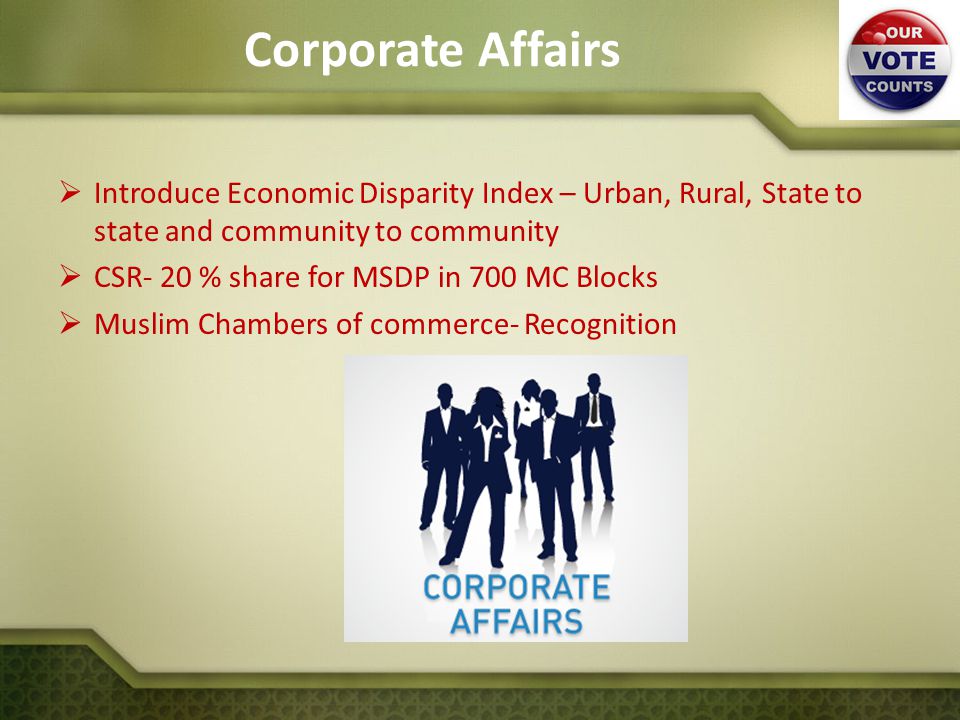 Corporate Affairs

OUR
VOTE
COUNTS

➢ Introduce Economic Disparity Index – Urban, Rural, State to state and community to community
➢ CSR- 20 % share for MSDP in 700 MC Blocks
➢ Muslim Chambers of commerce- Recognition

CORPORATE
AFFAIRS